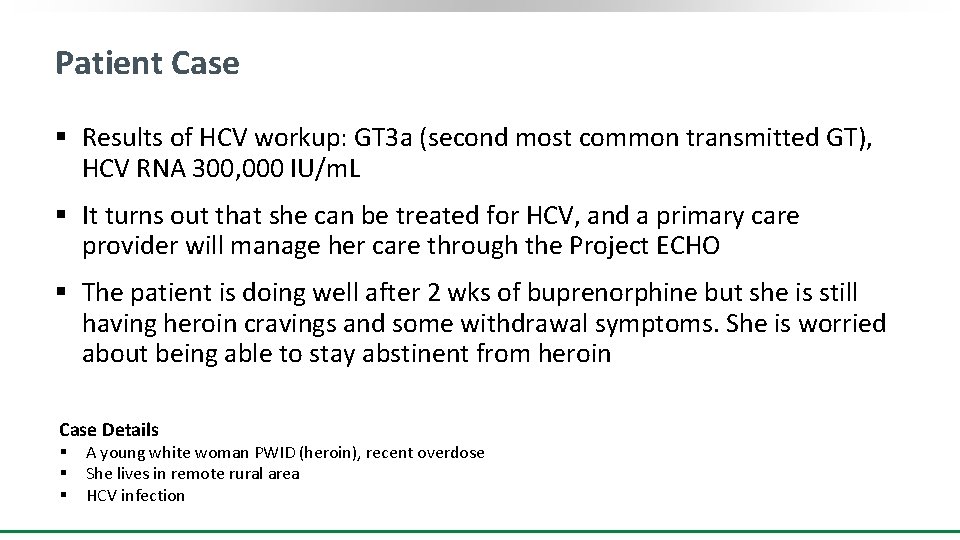 Patient Case

▪ Results of HCV workup: GT3a (second most common transmitted GT), HCV RNA 300,000 IU/mL

▪ It turns out that she can be treated for HCV, and a primary care provider will manage her care through the Project ECHO

▪ The patient is doing well after 2 wks of buprenorphine but she is still having heroin cravings and some withdrawal symptoms. She is worried about being able to stay abstinent from heroin

Case Details
▪ A young white woman PWID (heroin), recent overdose
▪ She lives in remote rural area
▪ HCV infection